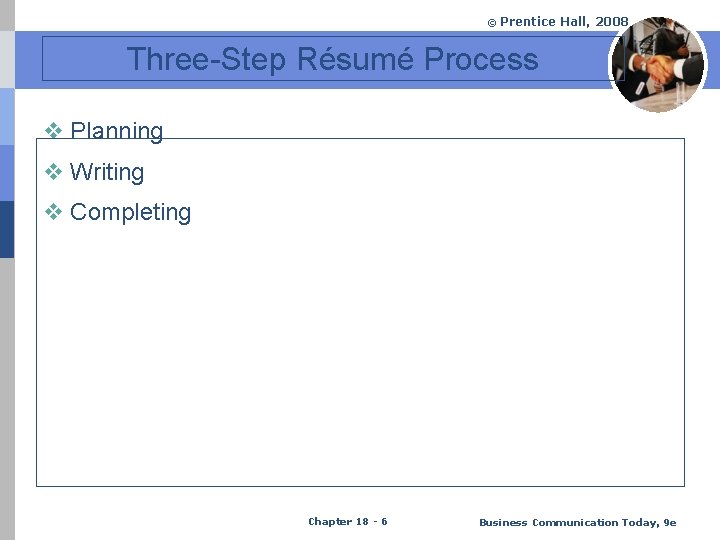 © Prentice Hall, 2008

Three-Step Résumé Process

❖ Planning
❖ Writing
❖ Completing

Chapter 18 - 6

Business Communication Today, 9e